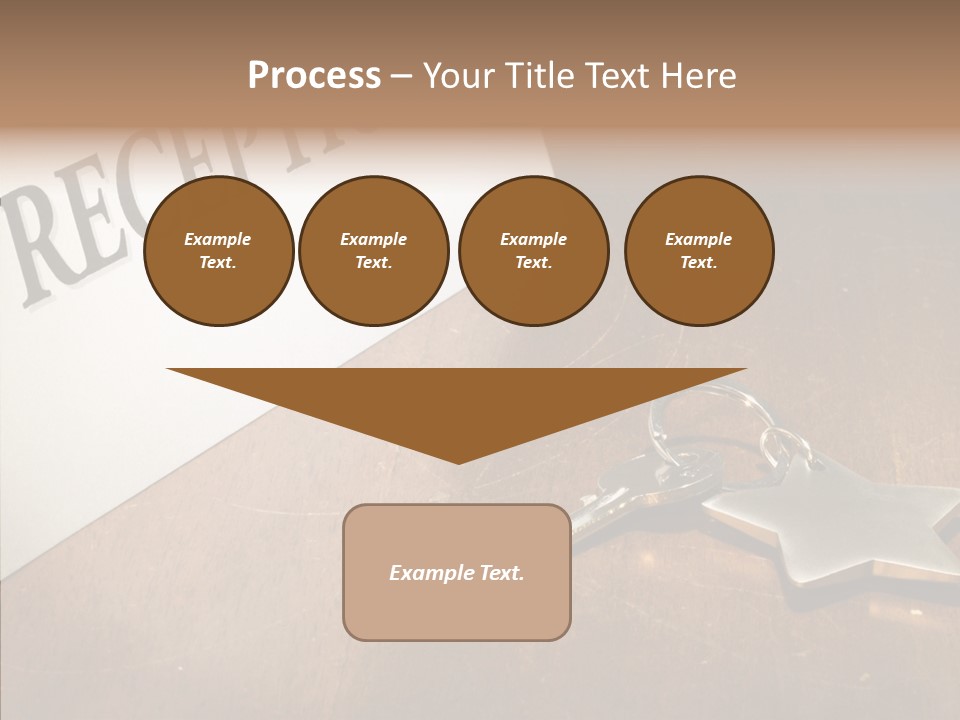 Process – Your Title Text Here

RECEPTI

Example Text.

Example Text.

Example Text.

Example Text.

Example Text.